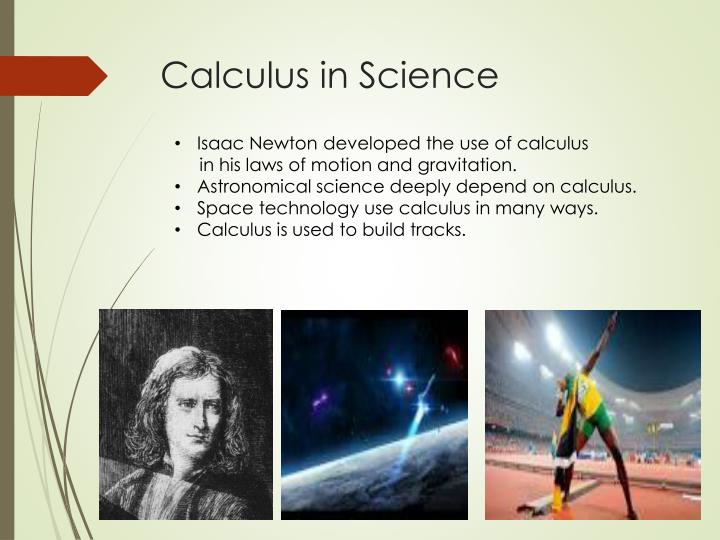 Calculus in Science

• Isaac Newton developed the use of calculus in his laws of motion and gravitation.
• Astronomical science deeply depend on calculus.
• Space technology use calculus in many ways.
• Calculus is used to build tracks.